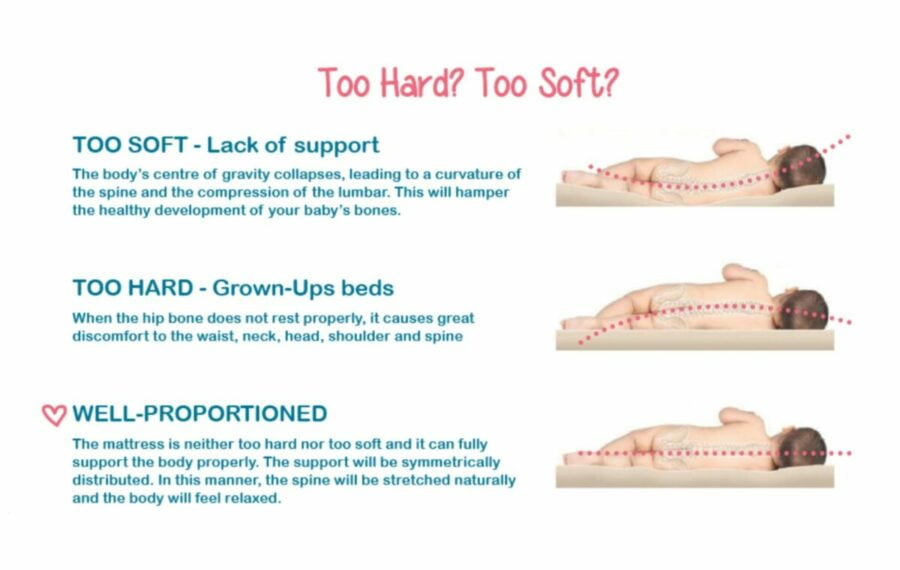 Too Hard? Too Soft?

TOO SOFT - Lack of support

The body's centre of gravity collapses, leading to a curvature of the spine and the compression of the lumbar. This will hamper the healthy development of your baby's bones.

TOO HARD - Grown-Ups beds

When the hip bone does not rest properly, it causes great discomfort to the waist, neck, head, shoulder and spine

WELL-PROPORTIONED

The mattress is neither too hard nor too soft and it can fully support the body properly. The support will be symmetrically distributed. In this manner, the spine will be stretched naturally and the body will feel relaxed.